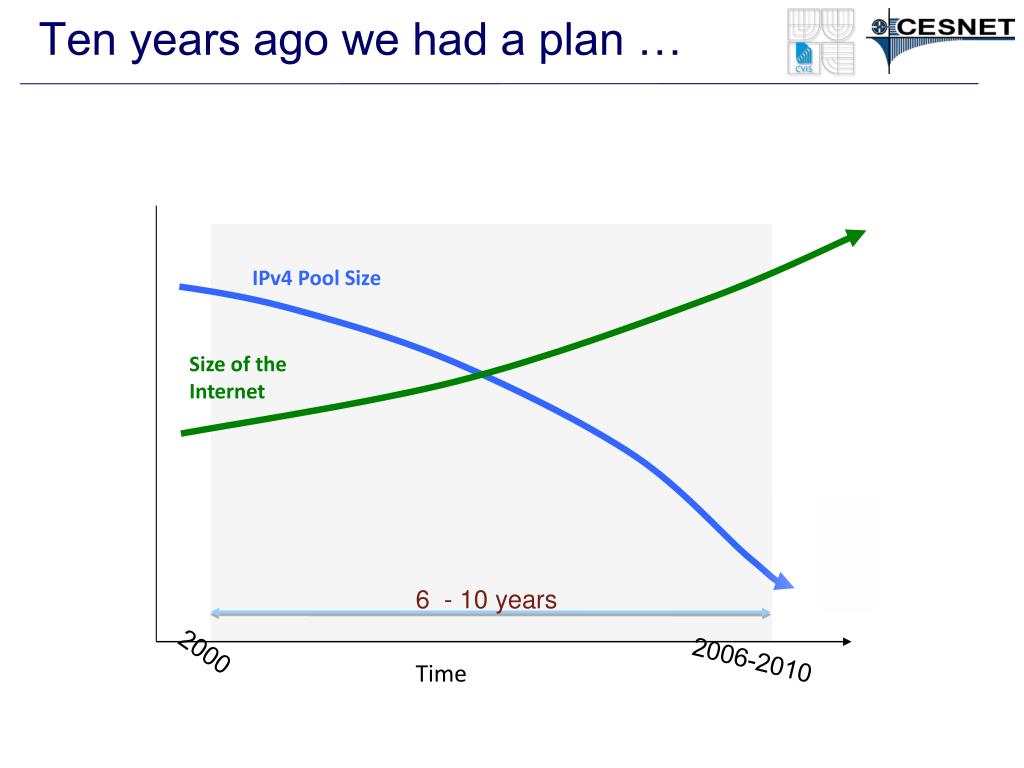 Ten years ago we had a plan …

CVIS

CESNET

IPv4 Pool Size

Size of the Internet

6 - 10 years

2000

Time

2006-2010